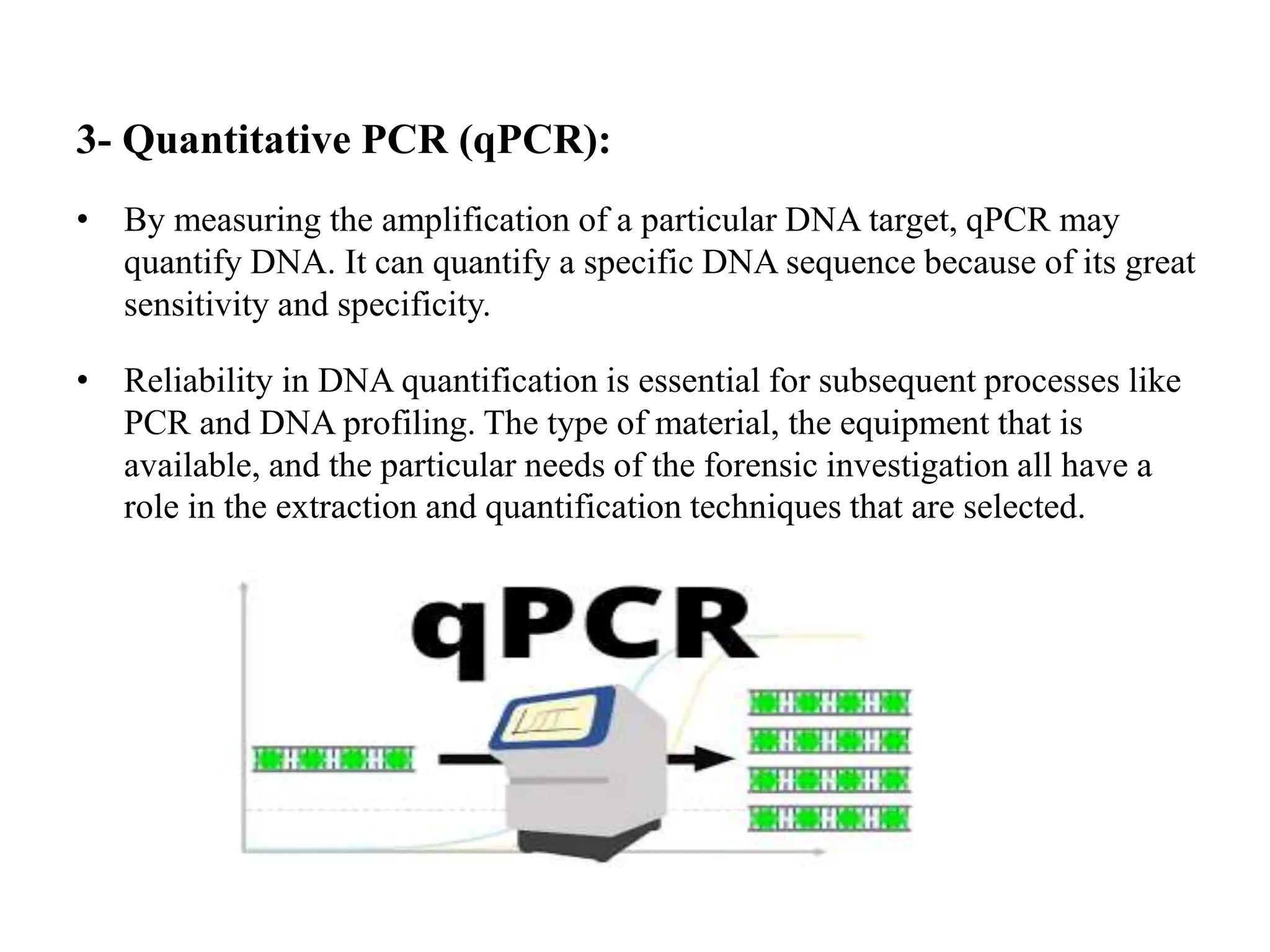 3- Quantitative PCR (qPCR):

• By measuring the amplification of a particular DNA target, qPCR may quantify DNA. It can quantify a specific DNA sequence because of its great sensitivity and specificity.

• Reliability in DNA quantification is essential for subsequent processes like PCR and DNA profiling. The type of material, the equipment that is available, and the particular needs of the forensic investigation all have a role in the extraction and quantification techniques that are selected.

qPCR